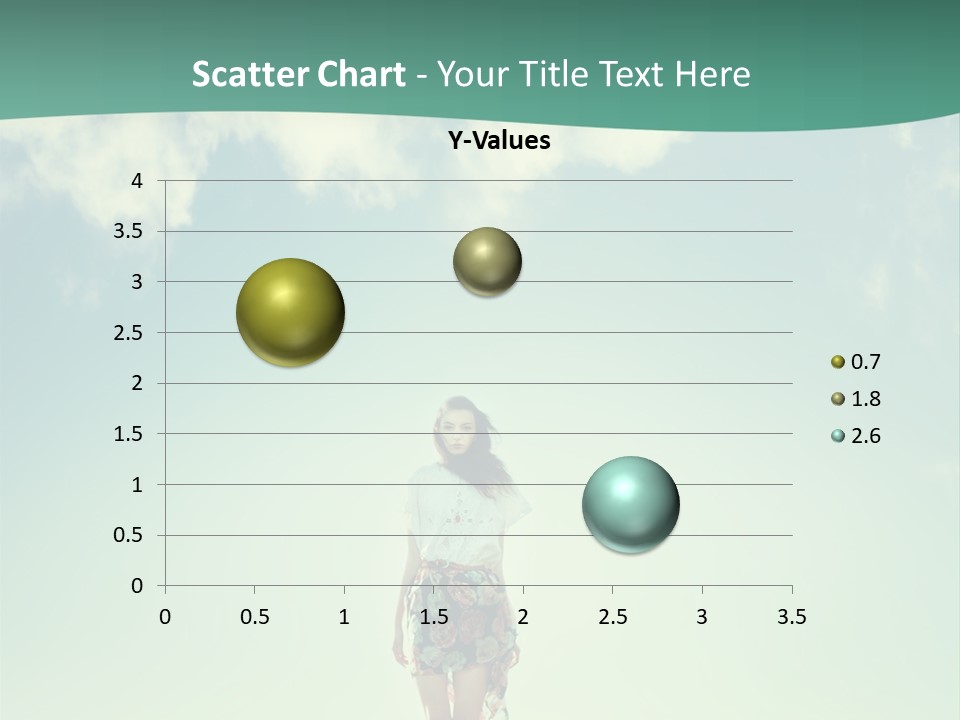 Scatter Chart - Your Title Text Here

Y-Values

4
3.5
3
2.5
2
1.5
1
0.5
0

0 0.5 1 1.5 2 2.5 3 3.5

0.7
1.8
2.6